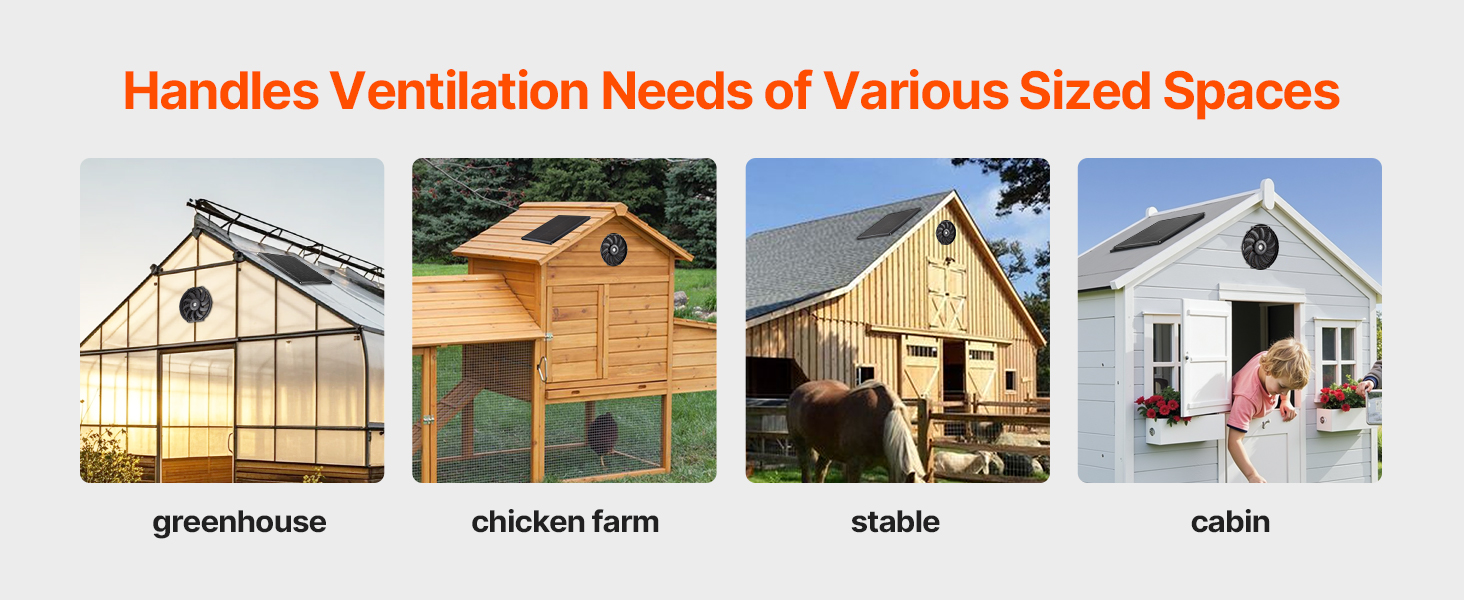 Handles Ventilation Needs of Various Sized Spaces

greenhouse

chicken farm

stable

cabin